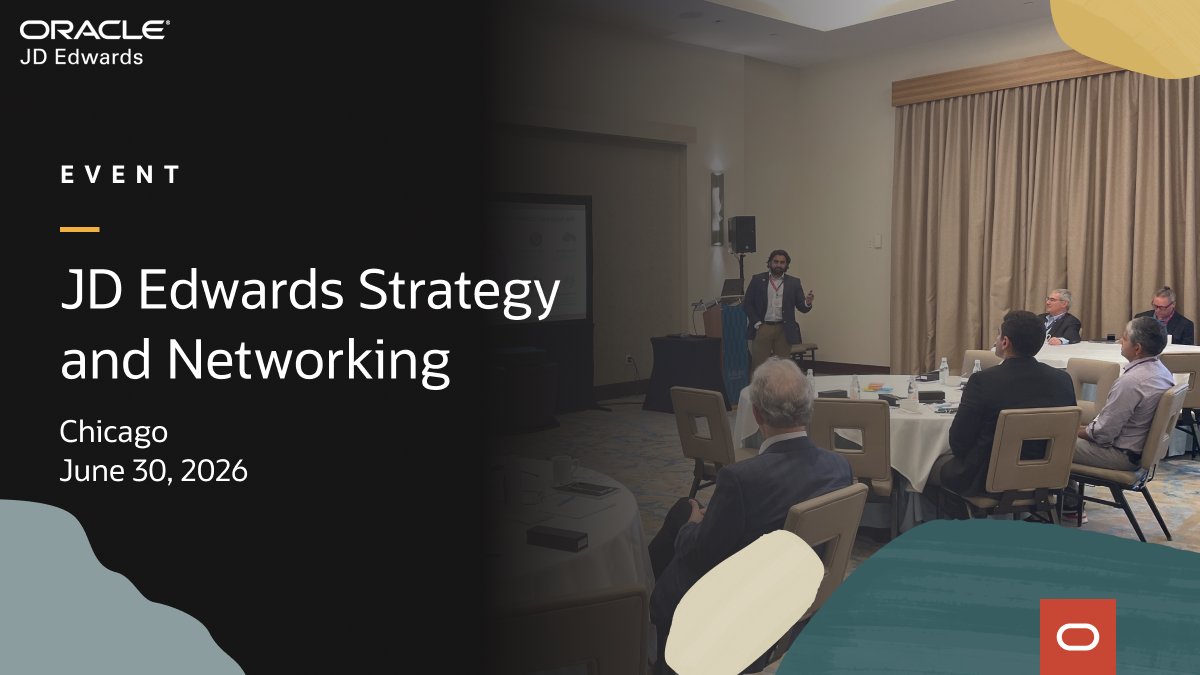 ORACLE
JD Edwards

EVENT

JD Edwards Strategy and Networking

Chicago
June 30, 2026